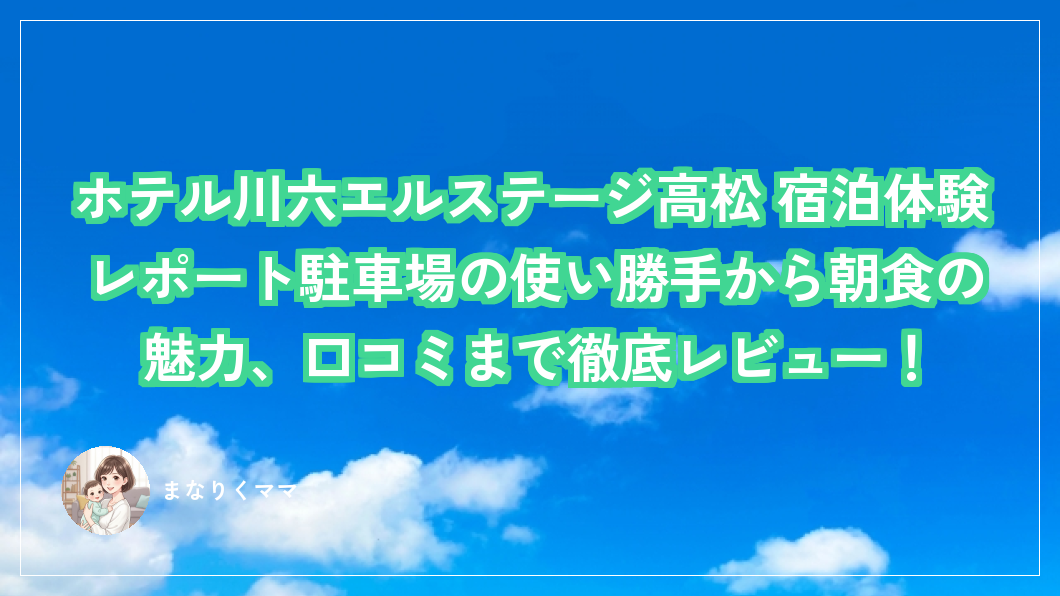 ホテル川六エルステージ高松 宿泊体験レポート駐車場の使い勝手から朝食の魅力、口コミまで徹底レビュー！

まなりくママ